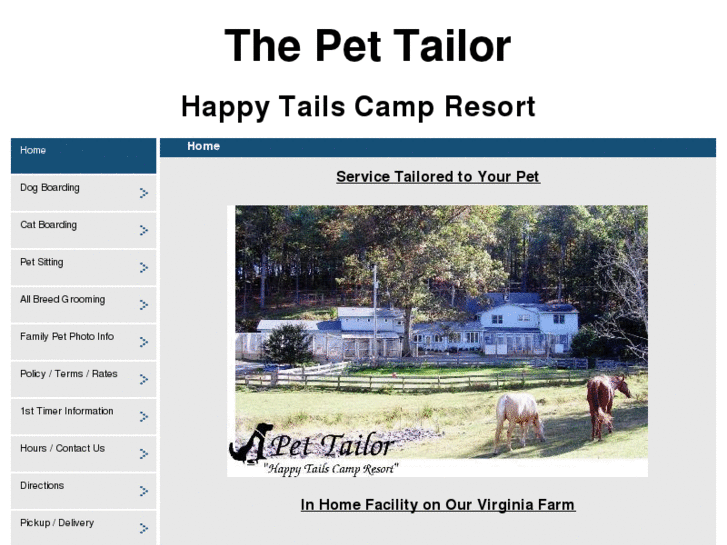 The Pet Tailor

Happy Tails Camp Resort

Home

Dog Boarding >

Cat Boarding >

Pet Sitting >

All Breed Grooming >

Family Pet Photo Info >

Policy / Terms / Rates >

1st Timer Information >

Hours / Contact Us >

Directions >

Pickup / Delivery >

Home

Service Tailored to Your Pet

Pet Tailor
"Happy Tails Camp Resort"

In Home Facility on Our Virginia Farm